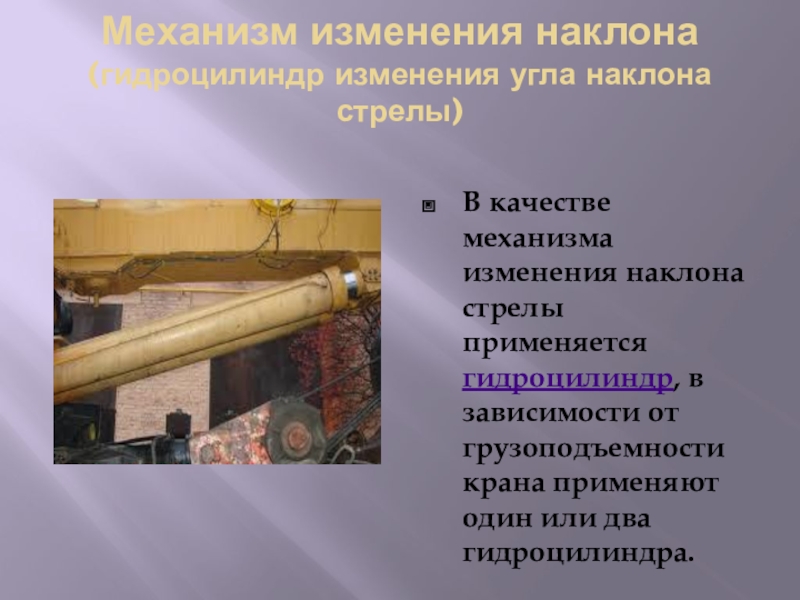 Механизм изменения наклона (гидроцилиндр изменения угла наклона стрелы)

В качестве механизма изменения наклона стрелы применяется гидроцилиндр, в зависимости от грузоподъемности крана применяют один или два гидроцилиндра.